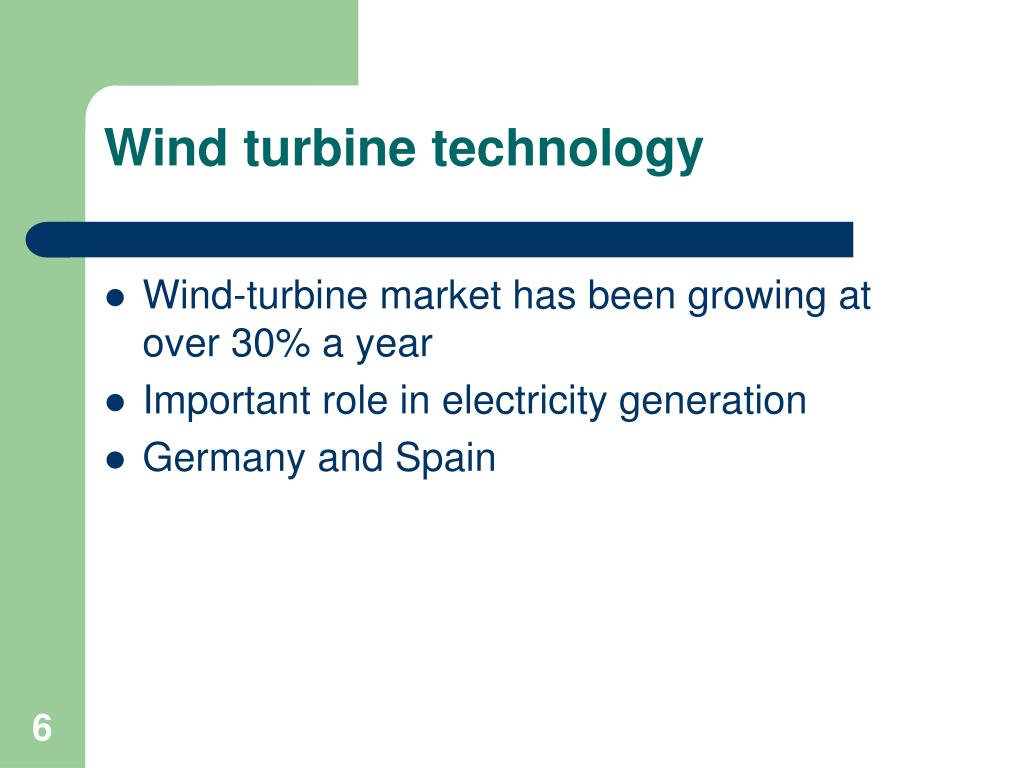 Wind turbine technology

- Wind-turbine market has been growing at over 30% a year
- Important role in electricity generation
- Germany and Spain

6